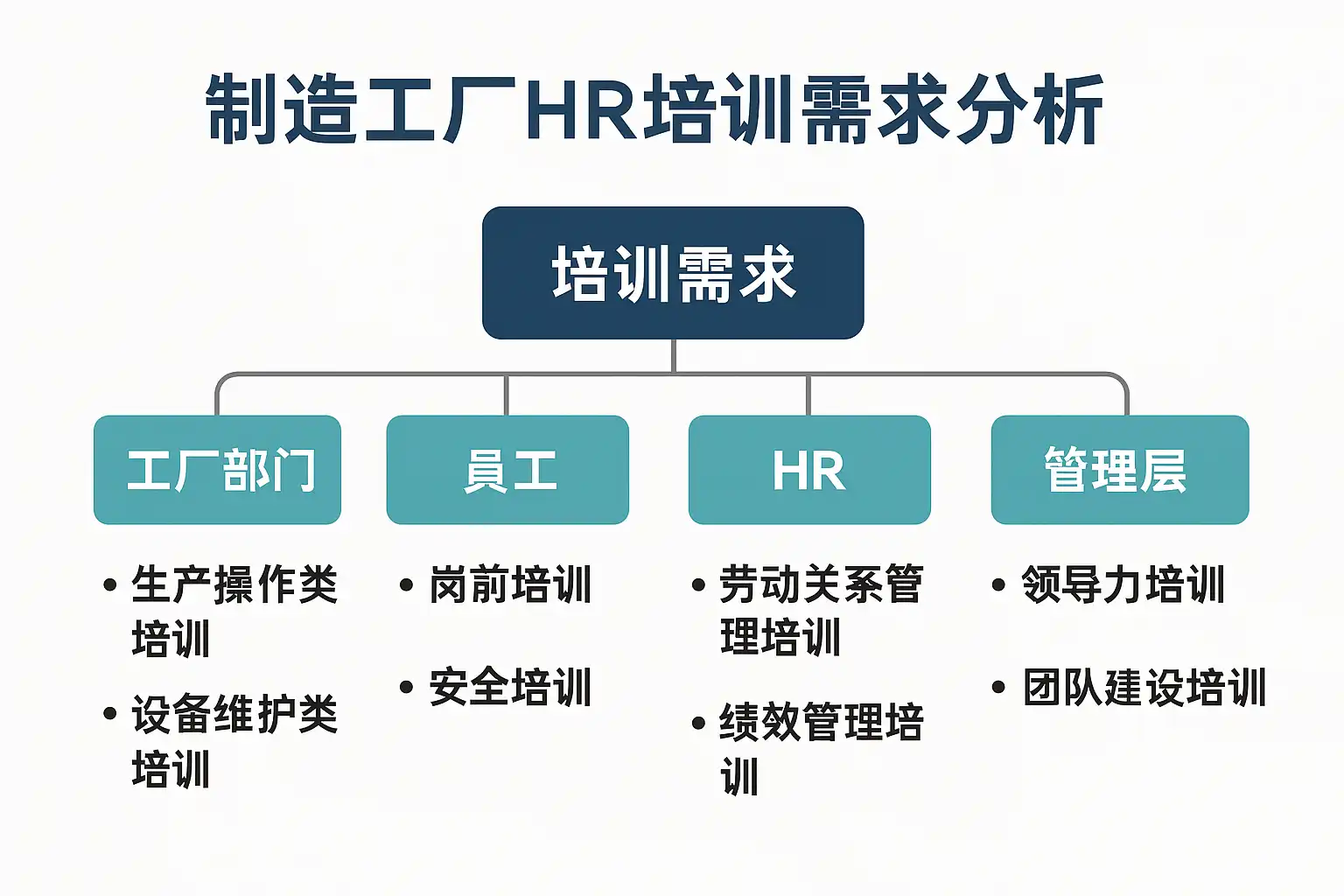 制造工厂HR培训需求分析

培训需求

工厂部门

• 生产操作类培训
• 设备维护类培训

員工

• 岗前培训
• 安全培训

HR

• 劳动关系管理培训
• 绩效管理培训

管理层

• 领导力培训
• 团队建设培训